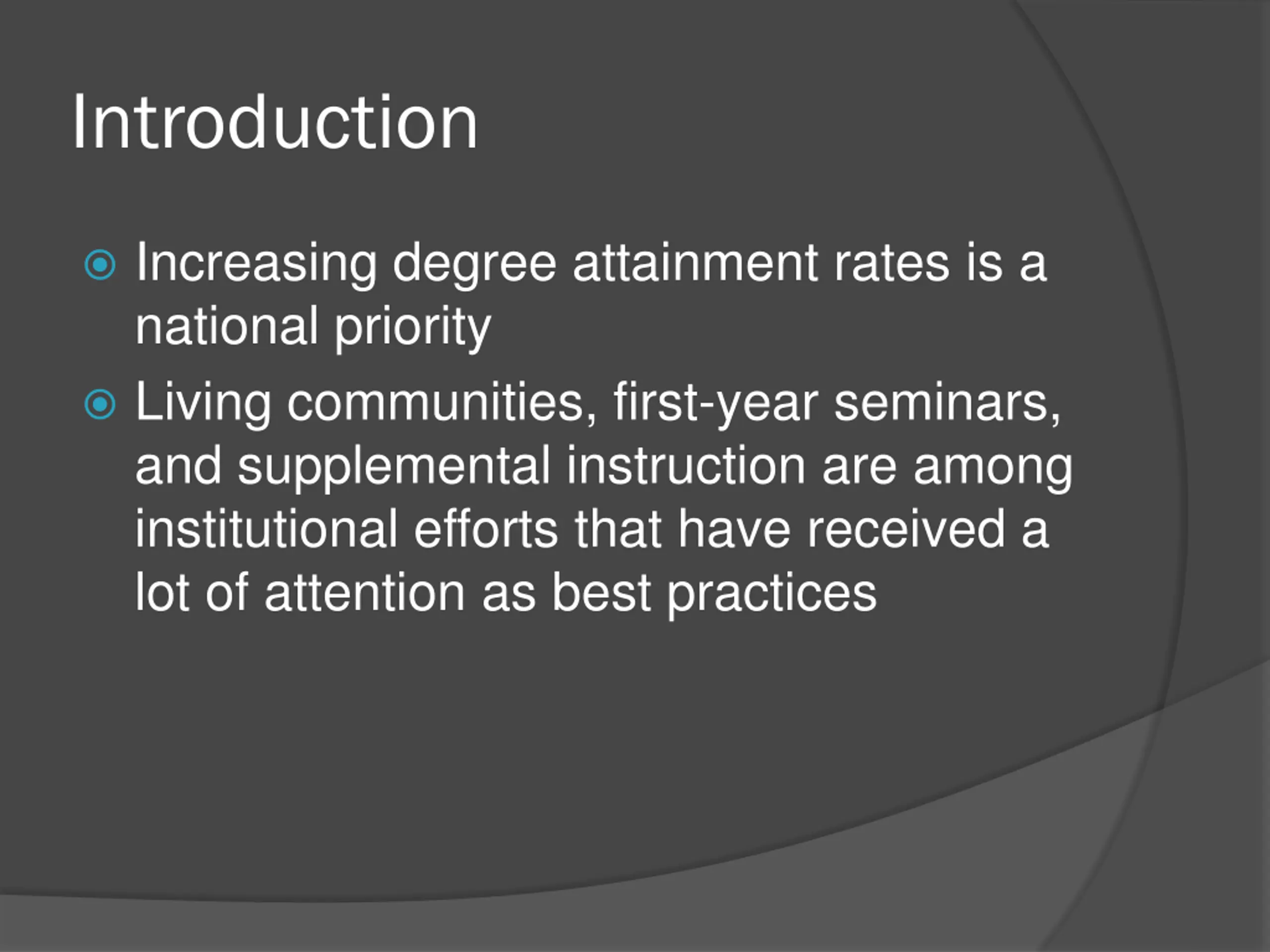 Introduction

Increasing degree attainment rates is a national priority

Living communities, first-year seminars, and supplemental instruction are among institutional efforts that have received a lot of attention as best practices